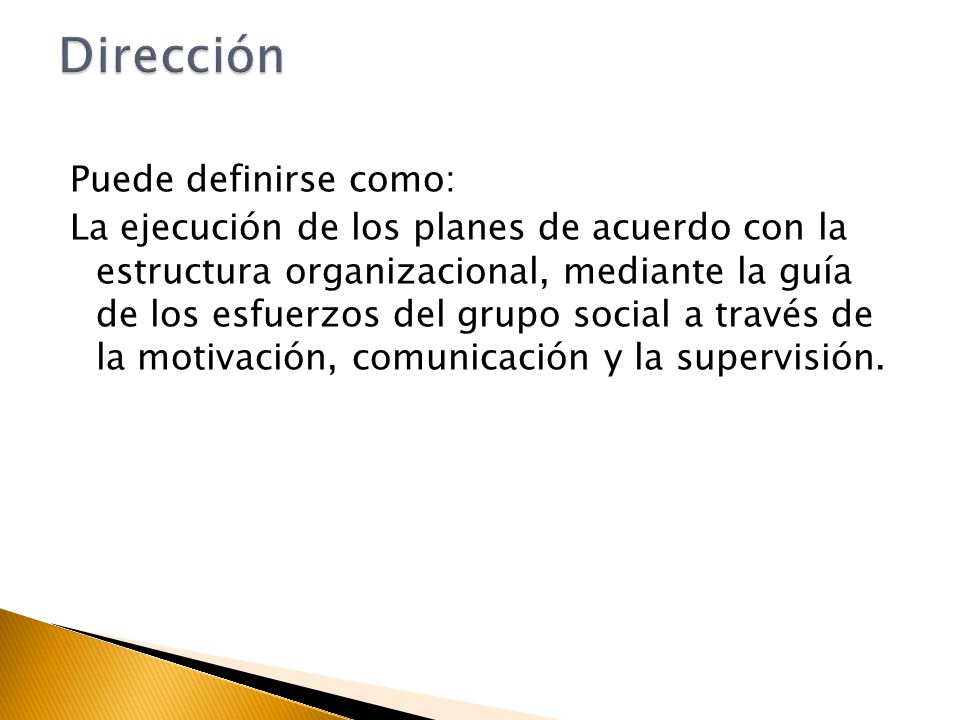 Dirección

Puede definirse como:

La ejecución de los planes de acuerdo con la estructura organizacional, mediante la guía de los esfuerzos del grupo social a través de la motivación, comunicación y la supervisión.